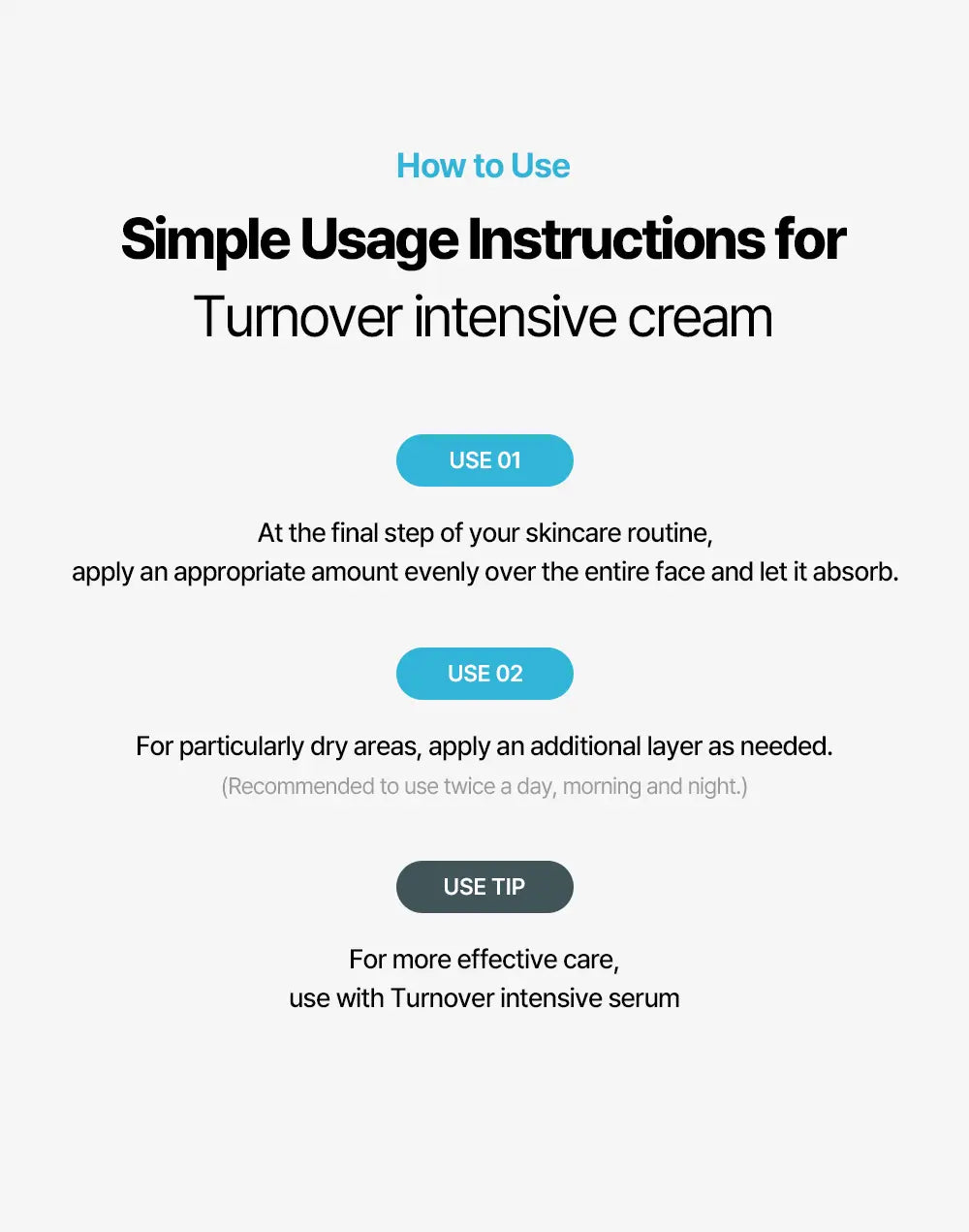 How to Use

Simple Usage Instructions for Turnover intensive cream

USE 01

At the final step of your skincare routine, apply an appropriate amount evenly over the entire face and let it absorb.

USE 02

For particularly dry areas, apply an additional layer as needed.
(Recommended to use twice a day, morning and night.)

USE TIP

For more effective care, use with Turnover intensive serum